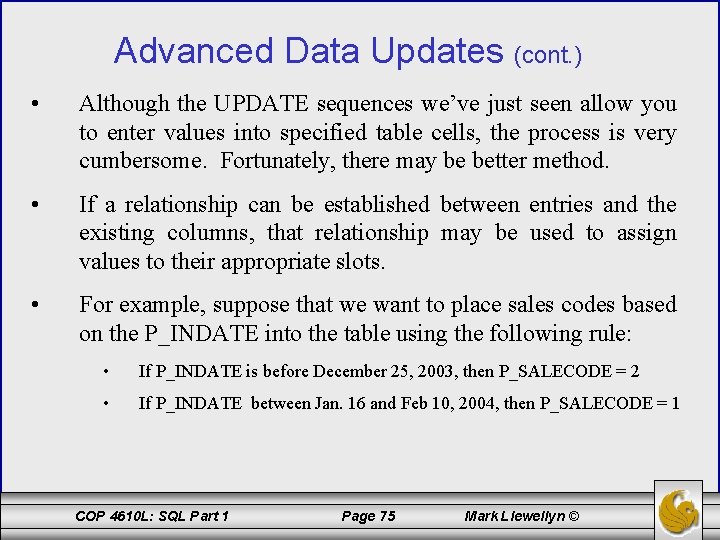 Advanced Data Updates (cont.)

• Although the UPDATE sequences we've just seen allow you to enter values into specified table cells, the process is very cumbersome. Fortunately, there may be better method.

• If a relationship can be established between entries and the existing columns, that relationship may be used to assign values to their appropriate slots.

• For example, suppose that we want to place sales codes based on the P_INDATE into the table using the following rule:

• If P_INDATE is before December 25, 2003, then P_SALECODE = 2

• If P_INDATE between Jan. 16 and Feb 10, 2004, then P_SALECODE = 1

COP 4610L: SQL Part 1 Page 75 Mark Llewellyn ©